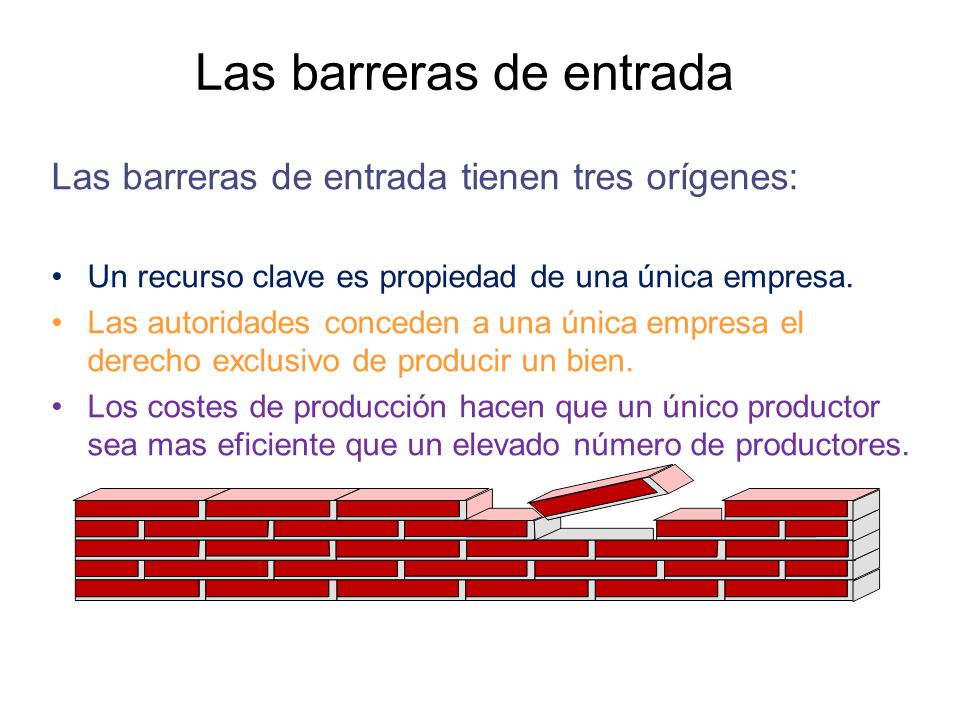 Las barreras de entrada

Las barreras de entrada tienen tres orígenes:

• Un recurso clave es propiedad de una única empresa.
• Las autoridades conceden a una única empresa el derecho exclusivo de producir un bien.
• Los costes de producción hacen que un único productor sea mas eficiente que un elevado número de productores.